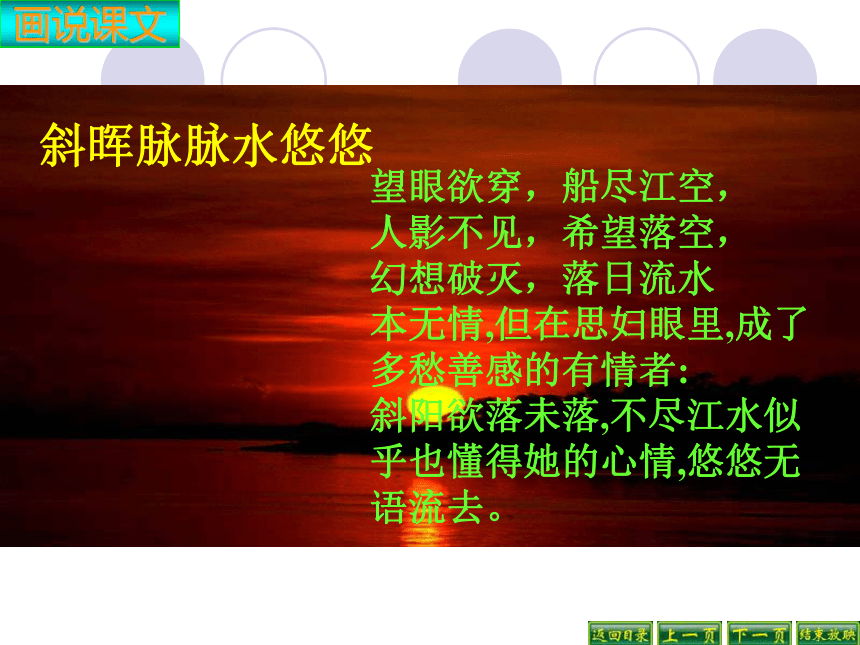 画说课文

斜晖脉脉水悠悠

望眼欲穿，船尽江空，人影不见，希望落空，幻想破灭，落日流水本无情,但在思妇眼里,成了多愁善感的有情者：斜阳欲落未落,不尽江水似乎也懂得她的心情,悠悠无语流去。

返回目录 上一页 下一页 结束放映